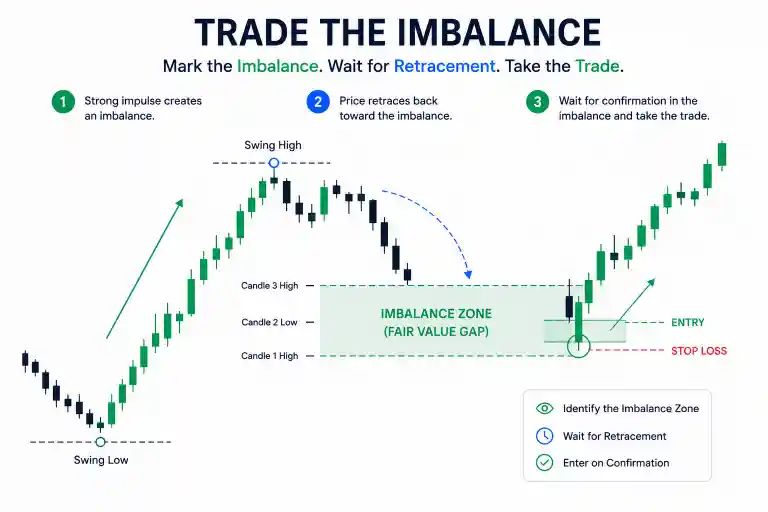 TRADE THE IMBALANCE

Mark the Imbalance. Wait for Retracement. Take the Trade.

1 Strong impulse creates an imbalance.

2 Price retraces back toward the imbalance.

3 Wait for confirmation in the imbalance and take the trade.

Swing High

Candle 3 High

Candle 2 Low

Candle 1 High

IMBALANCE ZONE (FAIR VALUE GAP)

ENTRY

STOP LOSS

Swing Low

Identify the Imbalance Zone

Wait for Retracement

Enter on Confirmation